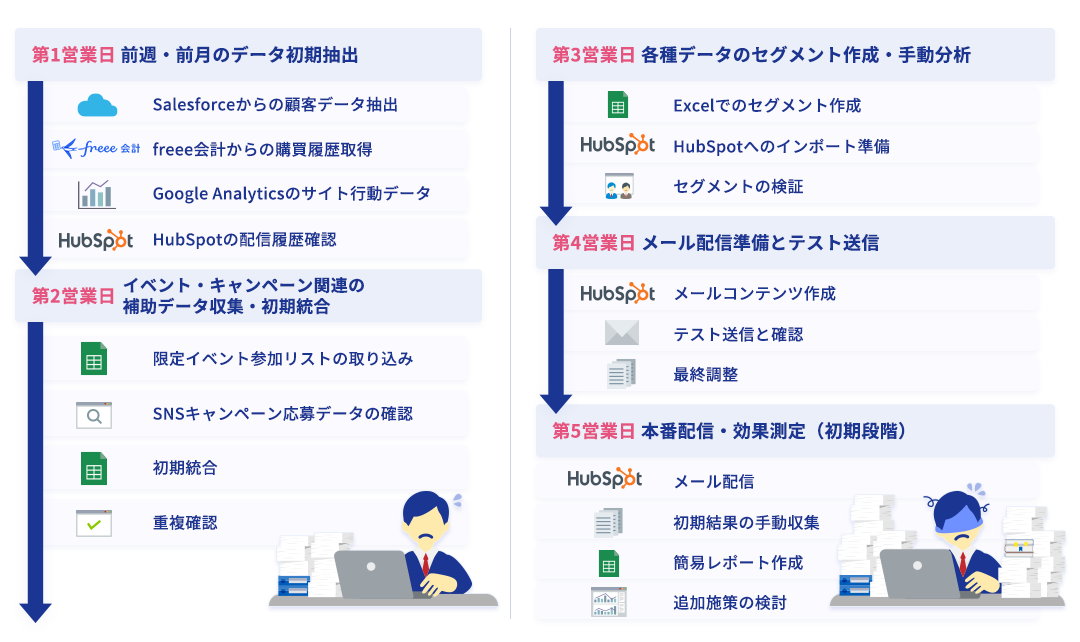 第1営業日 前週・前月のデータ初期抽出

Salesforceからの顧客データ抽出

freee 会計

freee会計からの購買履歴取得

Google Analyticsのサイト行動データ

HubSpot

HubSpotの配信履歴確認

第2営業日 イベント・キャンペーン関連の補助データ収集・初期統合

限定イベント参加リストの取り込み

SNSキャンペーン応募データの確認

初期統合

重複確認

第3営業日 各種データのセグメント作成・手動分析

Excelでのセグメント作成

HubSpot

HubSpotへのインポート準備

セグメントの検証

第4営業日 メール配信準備とテスト送信

HubSpot

メールコンテンツ作成

テスト送信と確認

最終調整

第5営業日 本番配信・効果測定（初期段階）

HubSpot

メール配信

初期結果の手動収集

簡易レポート作成

追加施策の検討